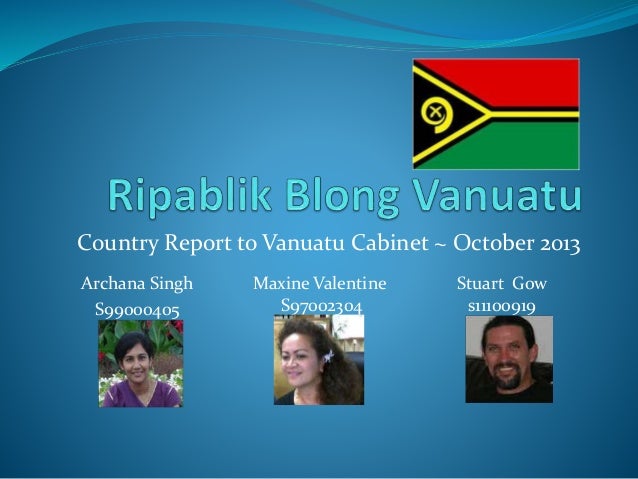 Ripablik Blong Vanuatu

Country Report to Vanuatu Cabinet ~ October 2013

Archana Singh
S99000405

Maxine Valentine
S97002304

Stuart Gow
s11100919